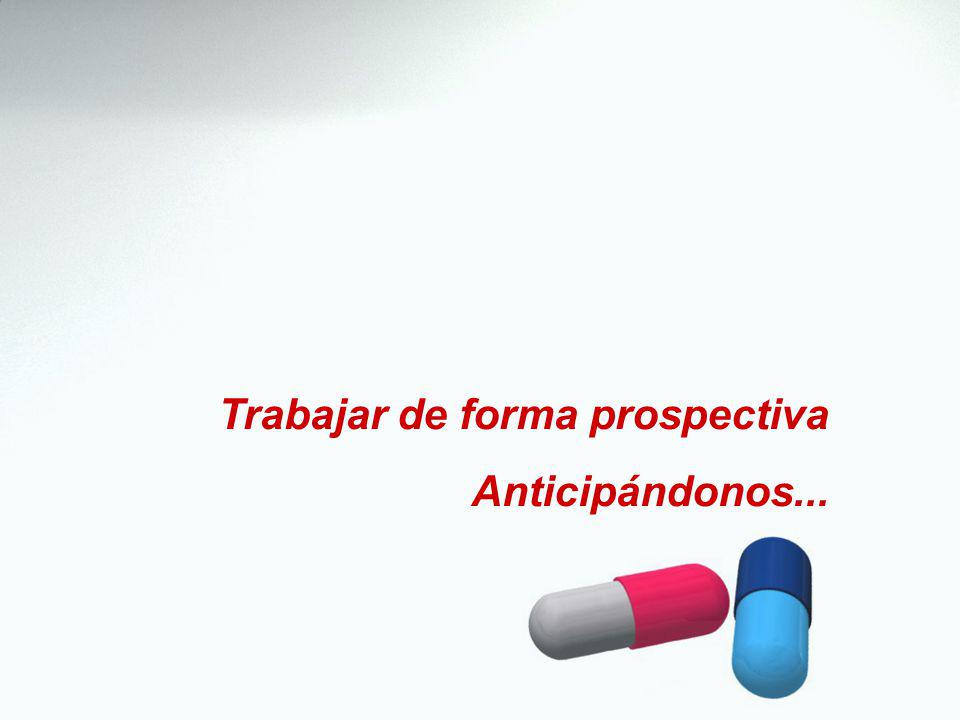 Trabajar de forma prospectiva

Anticipándonos...